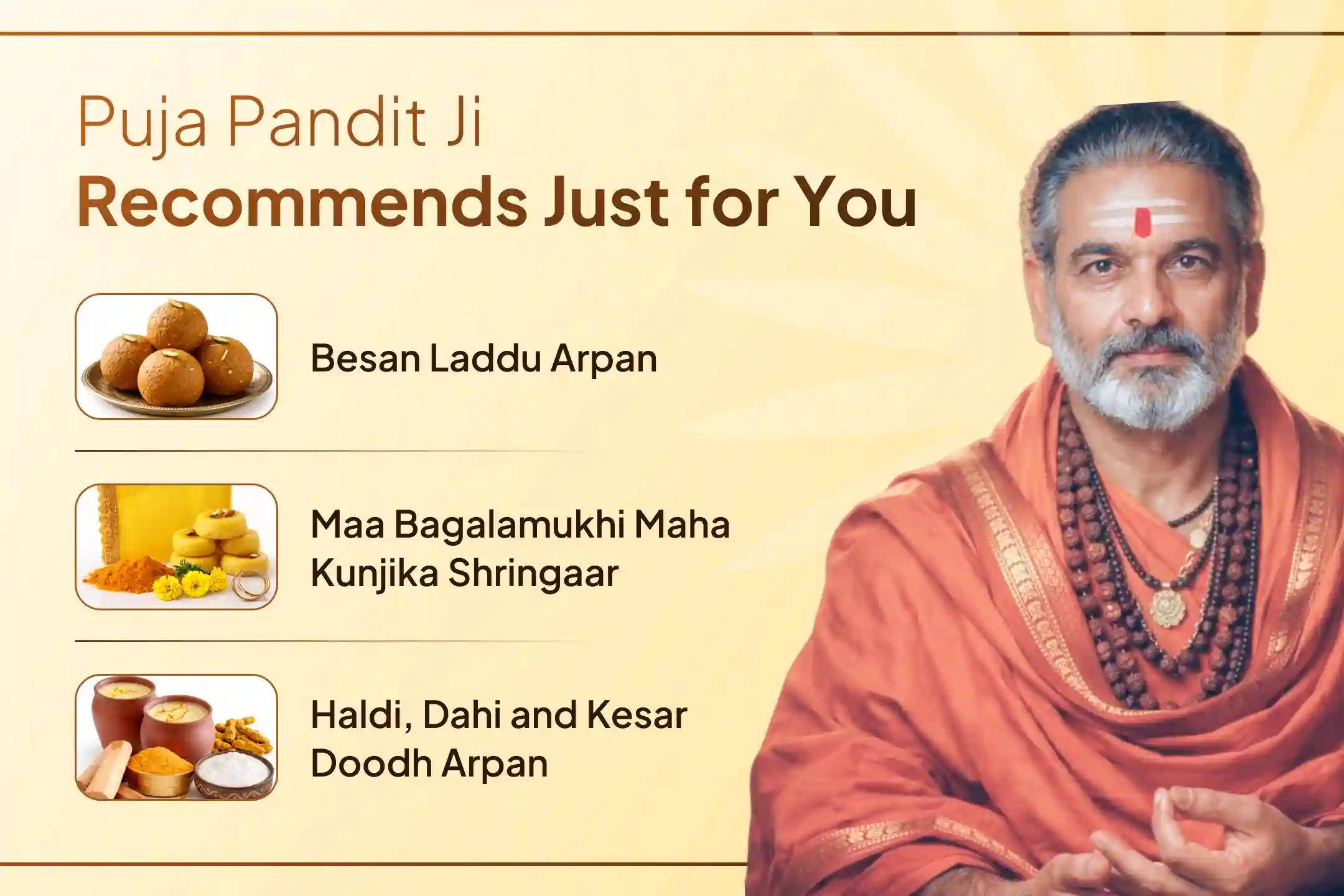 Puja Pandit Ji
Recommends Just for You

Besan Laddu Arpan

Maa Bagalamukhi Maha Kunjika Shringaar

Haldi, Dahi and Kesar Doodh Arpan